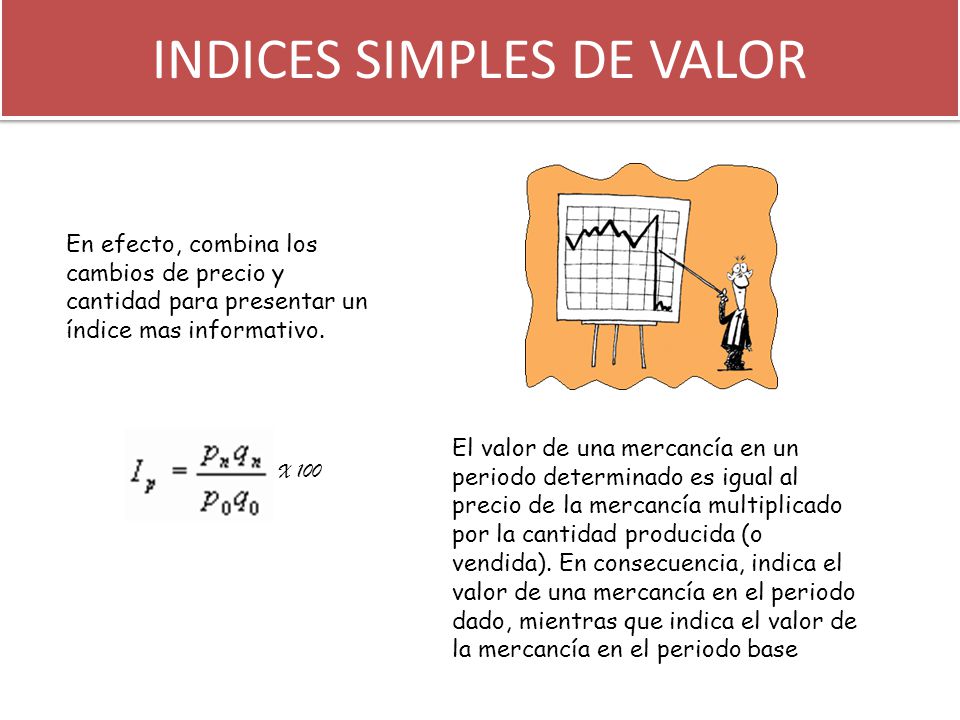 INDICES SIMPLES DE VALOR

En efecto, combina los cambios de precio y cantidad para presentar un índice mas informativo.

$I_p = \frac{p_n q_n}{p_0 q_0}$ X 100

El valor de una mercancía en un periodo determinado es igual al precio de la mercancía multiplicado por la cantidad producida (o vendida). En consecuencia, indica el valor de una mercancía en el periodo dado, mientras que indica el valor de la mercancía en el periodo base